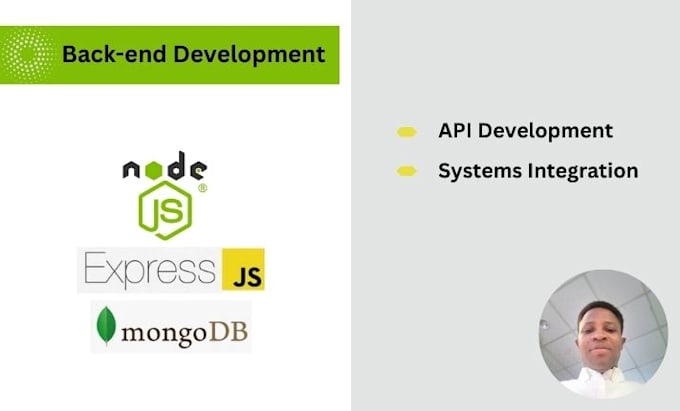 Back-end Development

node
JS ®

Express JS

mongoDB

API Development

Systems Integration